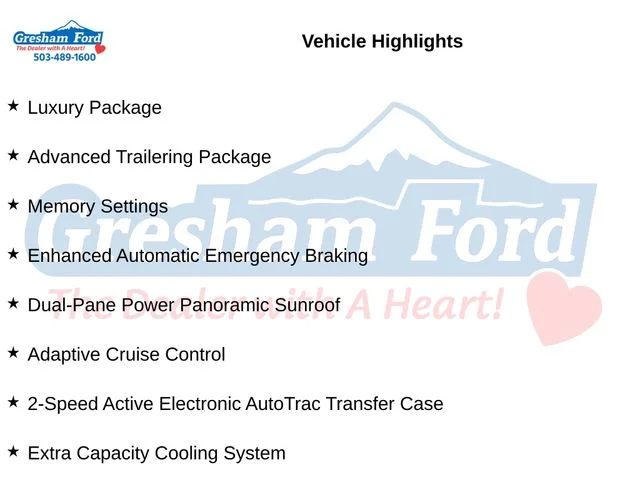 Gresham Ford
The Dealer with A Heart!
503-489-1600

Vehicle Highlights

★ Luxury Package

★ Advanced Trailering Package

★ Memory Settings

★ Enhanced Automatic Emergency Braking

★ Dual-Pane Power Panoramic Sunroof

★ Adaptive Cruise Control

★ 2-Speed Active Electronic AutoTrac Transfer Case

★ Extra Capacity Cooling System

Gresham Ford
The Dealer with A Heart!